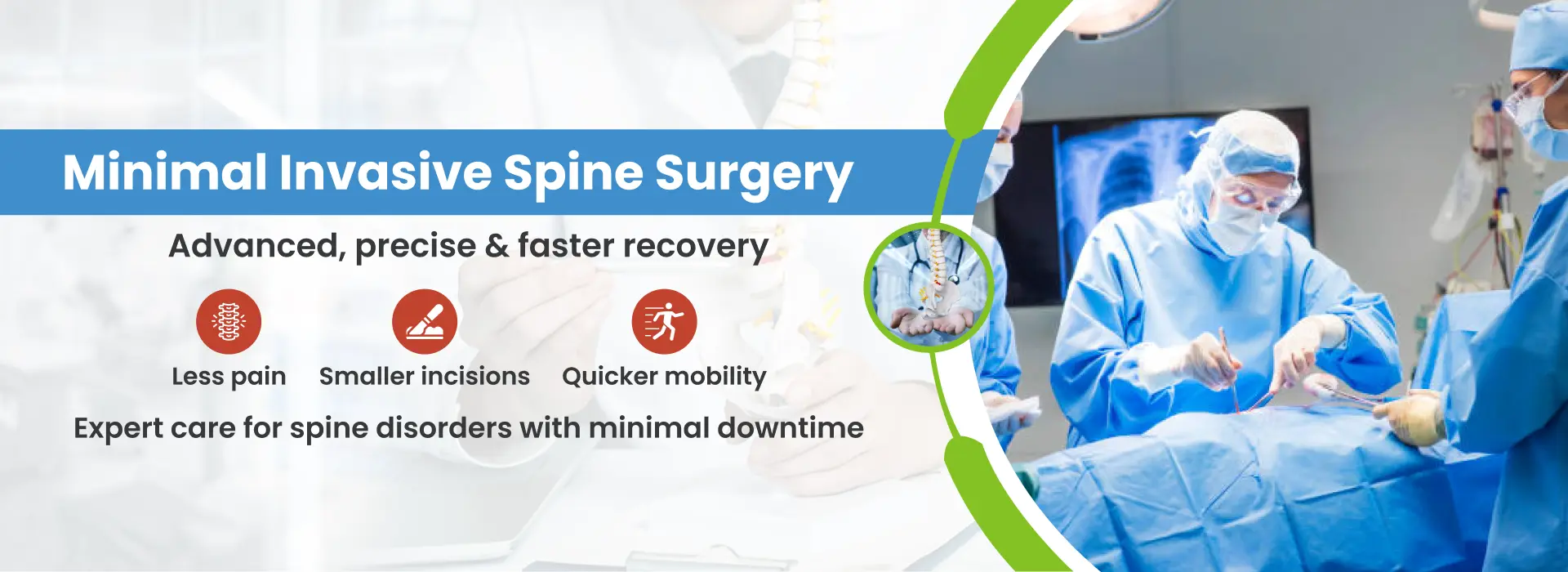 Minimal Invasive Spine Surgery

Advanced, precise & faster recovery

Less pain

Smaller incisions

Quicker mobility

Expert care for spine disorders with minimal downtime